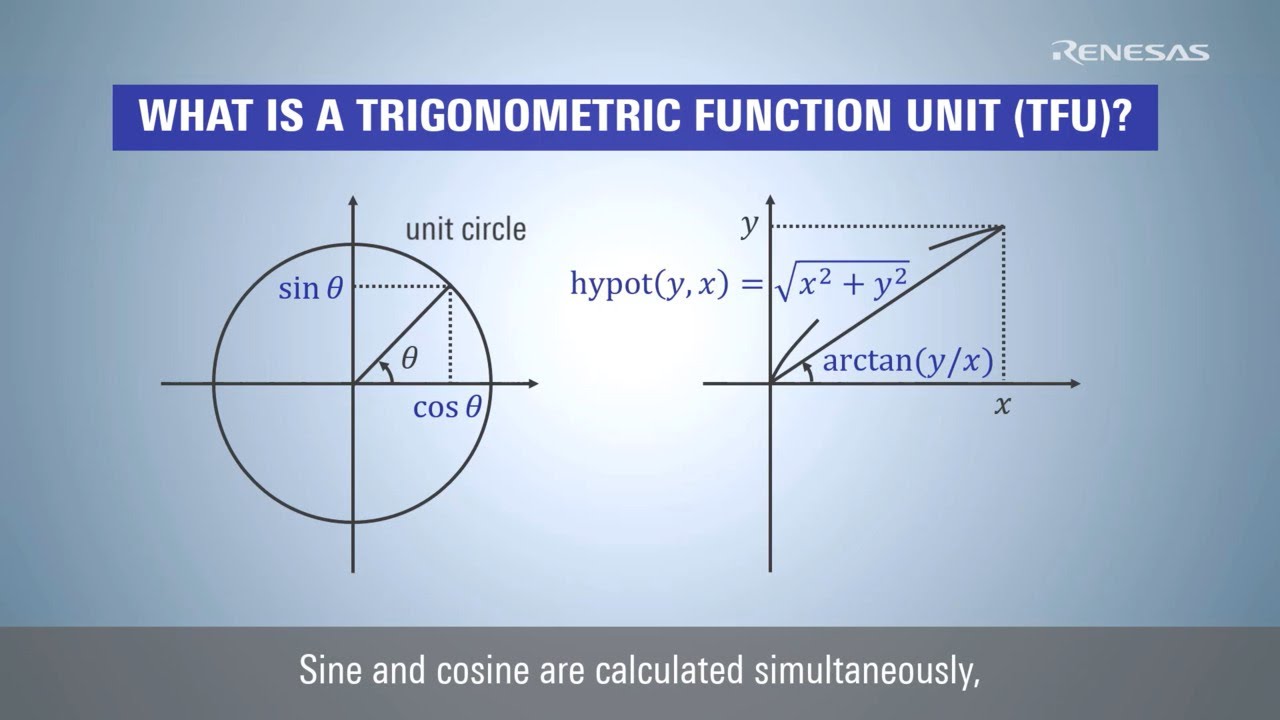 RENESAS

WHAT IS A TRIGONOMETRIC FUNCTION UNIT (TFU)?

unit circle

$\sin\theta$

$\theta$

$\cos\theta$

$y$

$\text{hypot}(y, x) = \sqrt{x^2 + y^2}$

$\arctan(y/x)$

$x$

Sine and cosine are calculated simultaneously,